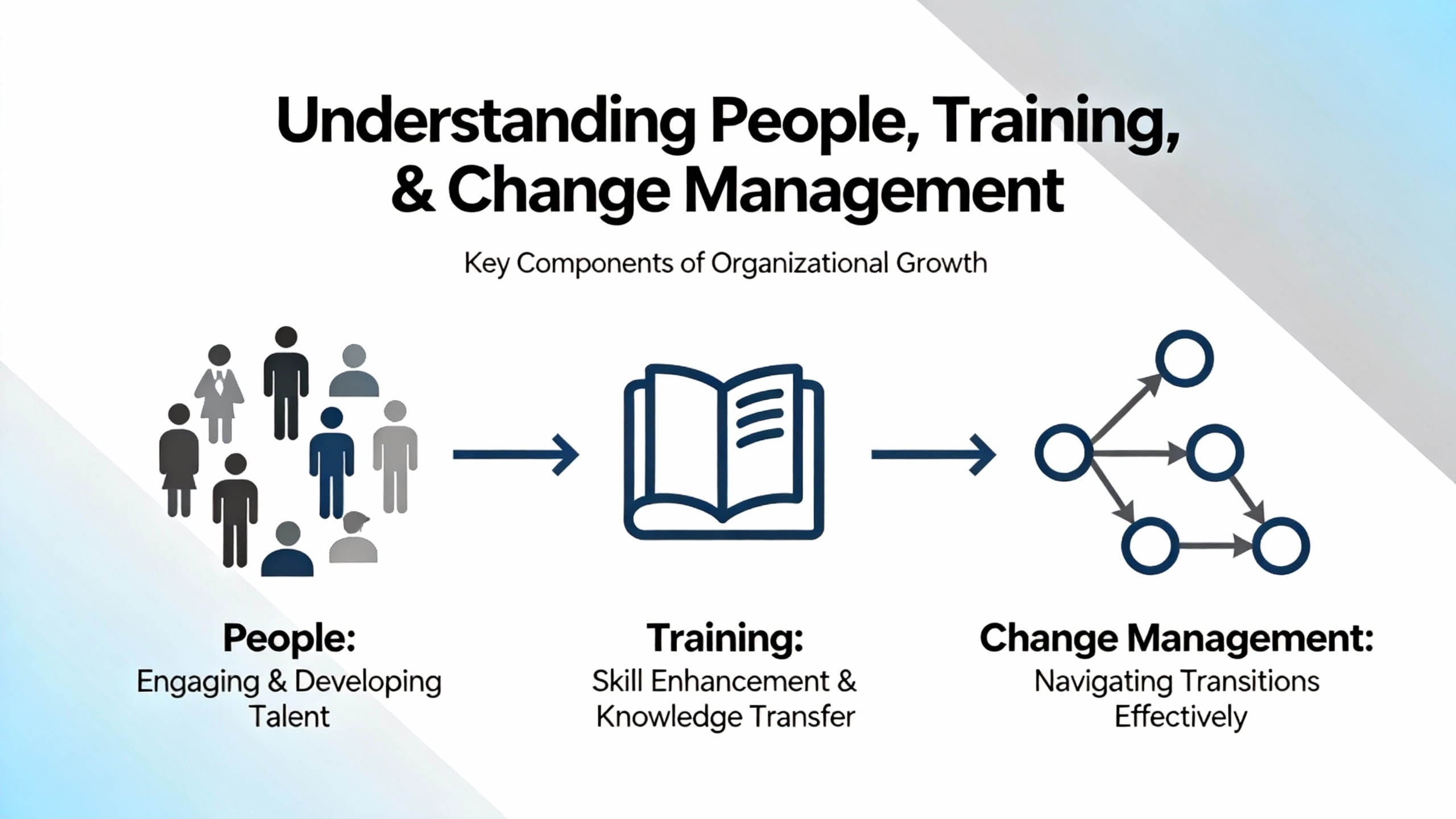 Understanding People, Training, & Change Management

Key Components of Organizational Growth

People:
Engaging & Developing Talent

Training:
Skill Enhancement & Knowledge Transfer

Change Management:
Navigating Transitions Effectively